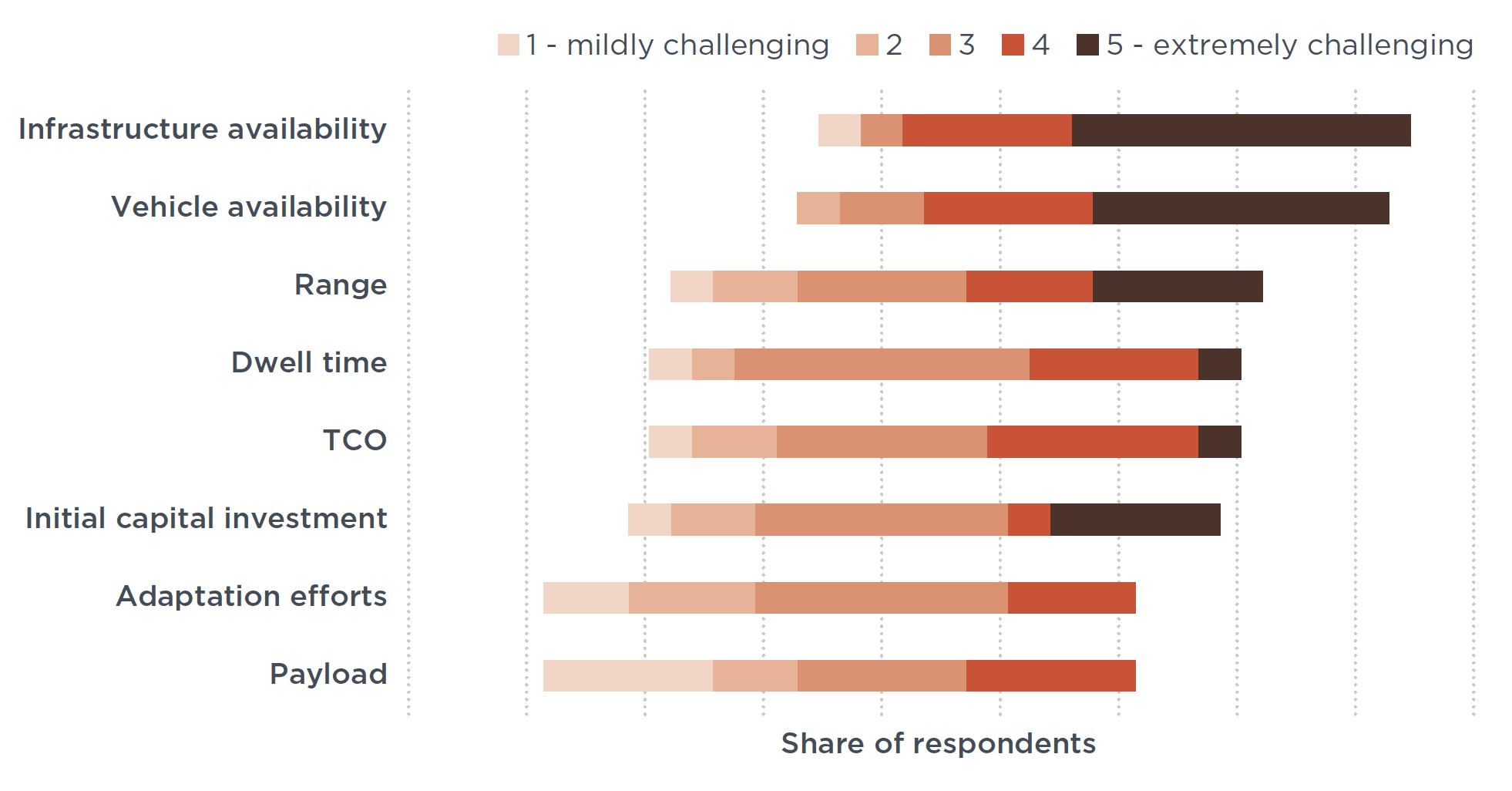 1 - mildly challenging 2 3 4 5 - extremely challenging

Infrastructure availability
Vehicle availability
Range
Dwell time
TCO
Initial capital investment
Adaptation efforts
Payload

Share of respondents